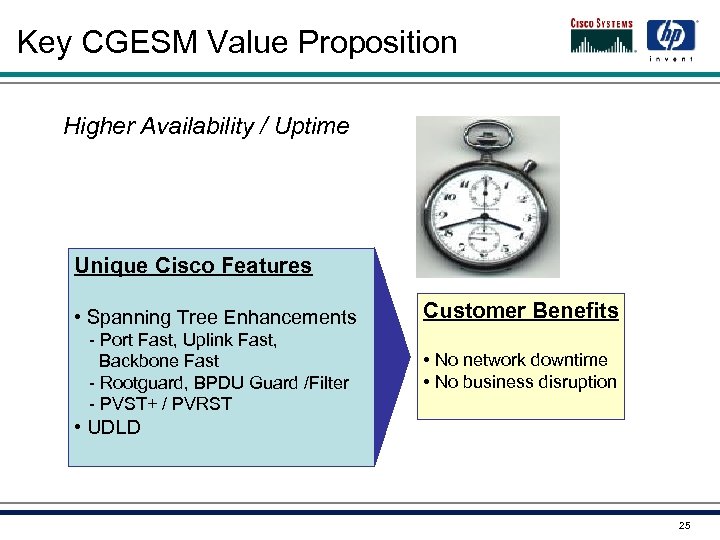 Key CGESM Value Proposition

CISCO SYSTEMS

hp invent

Higher Availability / Uptime

Unique Cisco Features

• Spanning Tree Enhancements
- Port Fast, Uplink Fast, Backbone Fast
- Rootguard, BPDU Guard /Filter
- PVST+ / PVRST
• UDLD

Customer Benefits

• No network downtime
• No business disruption

25